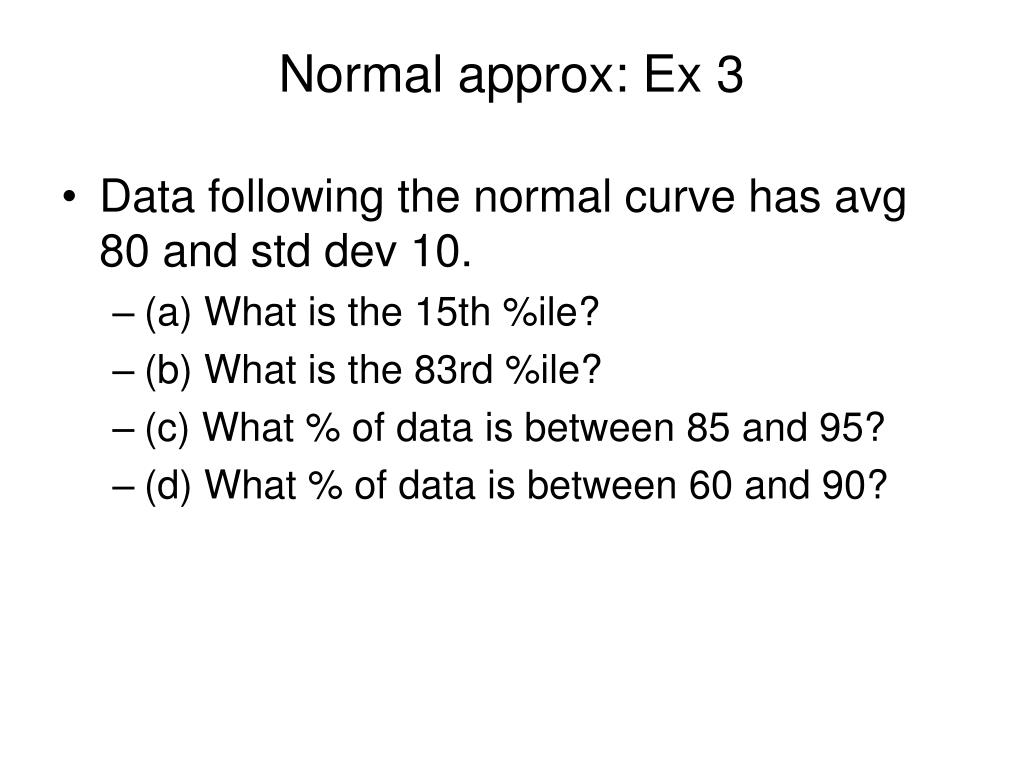 Normal approx: Ex 3

• Data following the normal curve has avg 80 and std dev 10.
– (a) What is the 15th %ile?
– (b) What is the 83rd %ile?
– (c) What % of data is between 85 and 95?
– (d) What % of data is between 60 and 90?